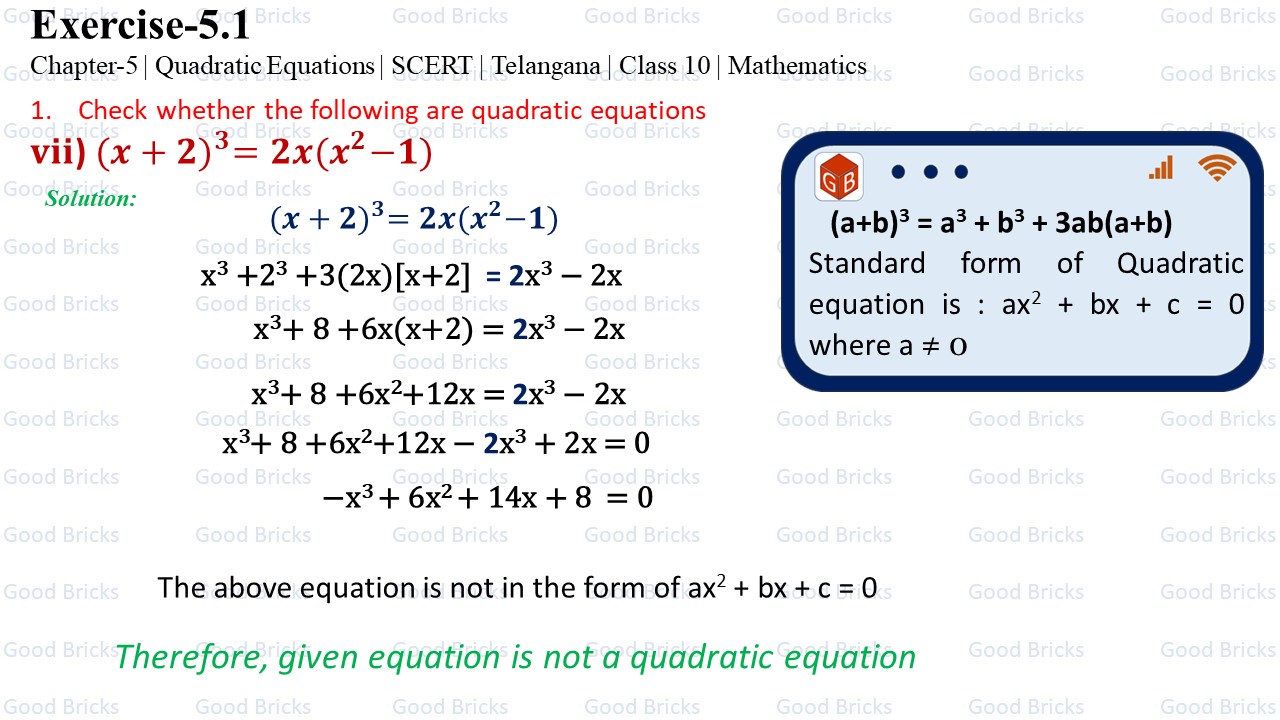 Exercise-5.1

Chapter-5 | Quadratic Equations | SCERT | Telangana | Class 10 | Mathematics

1. Check whether the following are quadratic equations

vii) $(x+2)^3 = 2x(x^2-1)$

Solution:

$(x+2)^3 = 2x(x^2-1)$

$x^3 + 2^3 + 3(2x)[x+2] = 2x^3 - 2x$

$x^3 + 8 + 6x(x+2) = 2x^3 - 2x$

$x^3 + 8 + 6x^2 + 12x = 2x^3 - 2x$

$x^3 + 8 + 6x^2 + 12x - 2x^3 + 2x = 0$

$-x^3 + 6x^2 + 14x + 8 = 0$

The above equation is not in the form of $ax^2 + bx + c = 0$

Therefore, given equation is not a quadratic equation

GB

$(a+b)^3 = a^3 + b^3 + 3ab(a+b)$

Standard form of Quadratic equation is : $ax^2 + bx + c = 0$ where $a \neq 0$

Good Bricks